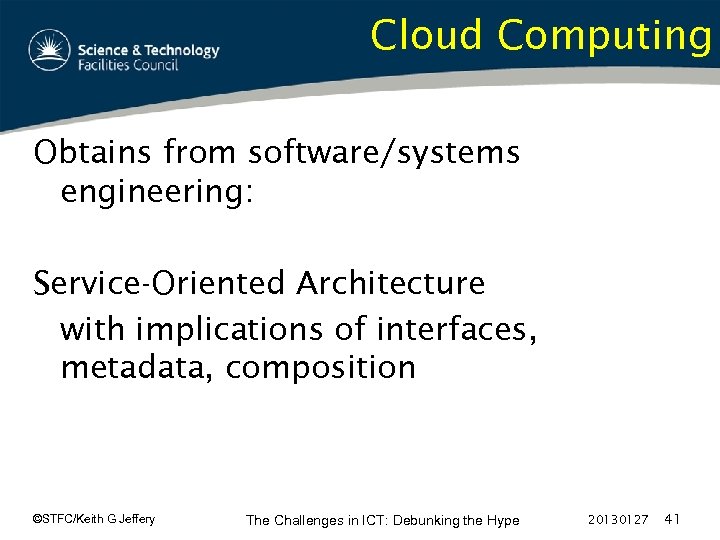 Science & Technology Facilities Council

Cloud Computing

Obtains from software/systems engineering:

Service-Oriented Architecture

with implications of interfaces, metadata, composition

©STFC/Keith G Jeffery

The Challenges in ICT: Debunking the Hype

20130127 41